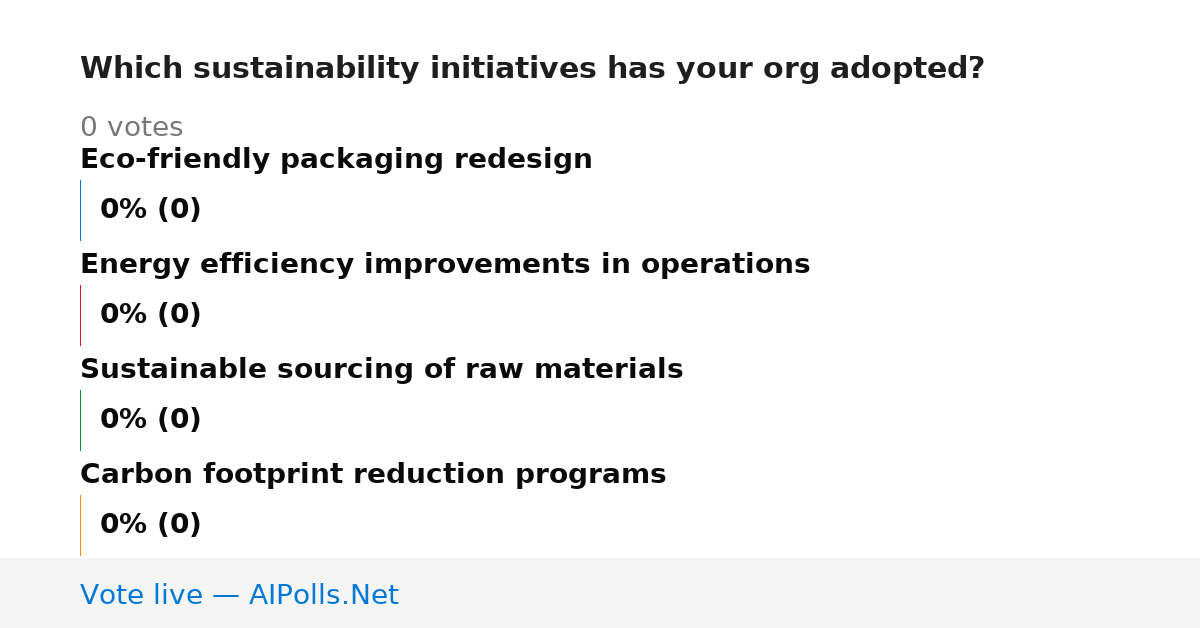 Which sustainability initiatives has your org adopted?

0 votes

Eco-friendly packaging redesign

0% (0)

Energy efficiency improvements in operations

0% (0)

Sustainable sourcing of raw materials

0% (0)

Carbon footprint reduction programs

0% (0)

Vote live — AIPolls.Net